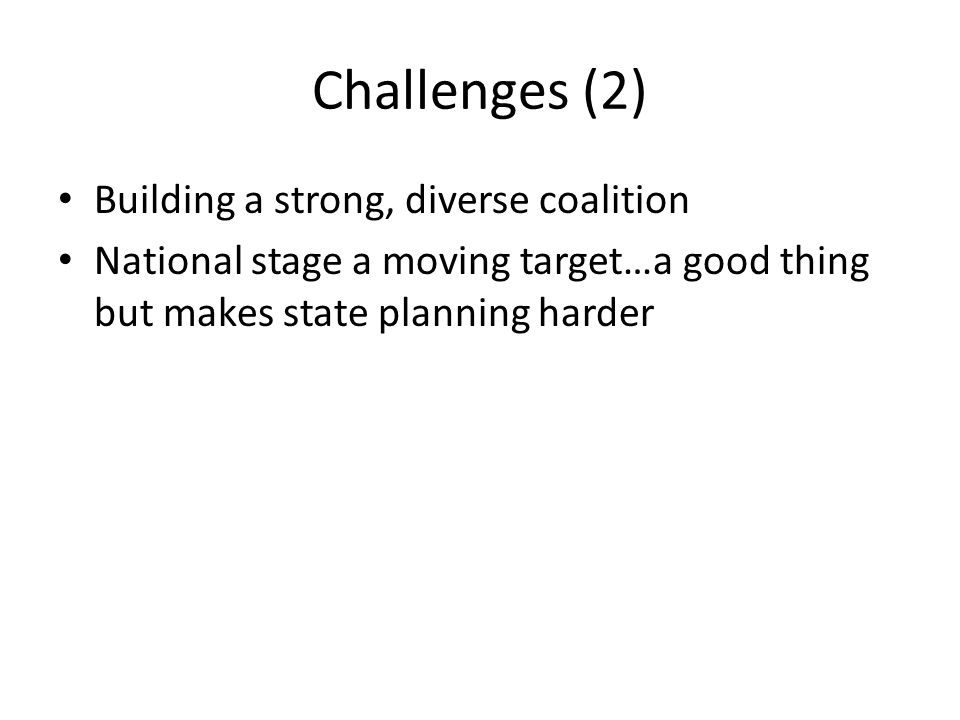 Challenges (2)

• Building a strong, diverse coalition
• National stage a moving target…a good thing but makes state planning harder